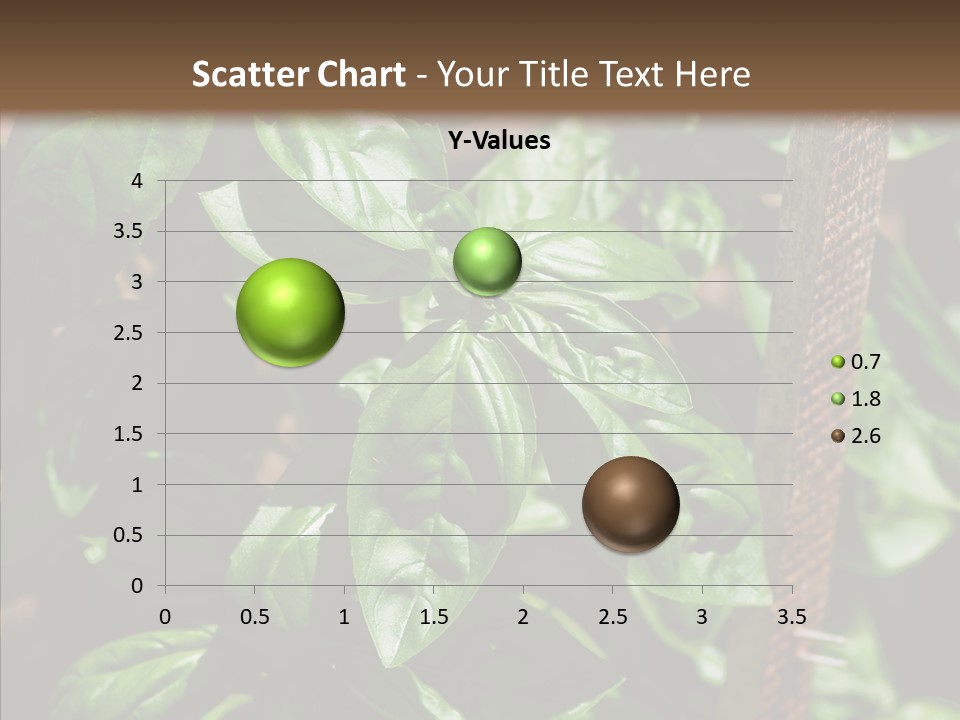 Scatter Chart - Your Title Text Here

Y-Values

4
3.5
3
2.5
2
1.5
1
0.5
0

0 0.5 1 1.5 2 2.5 3 3.5

0.7
1.8
2.6